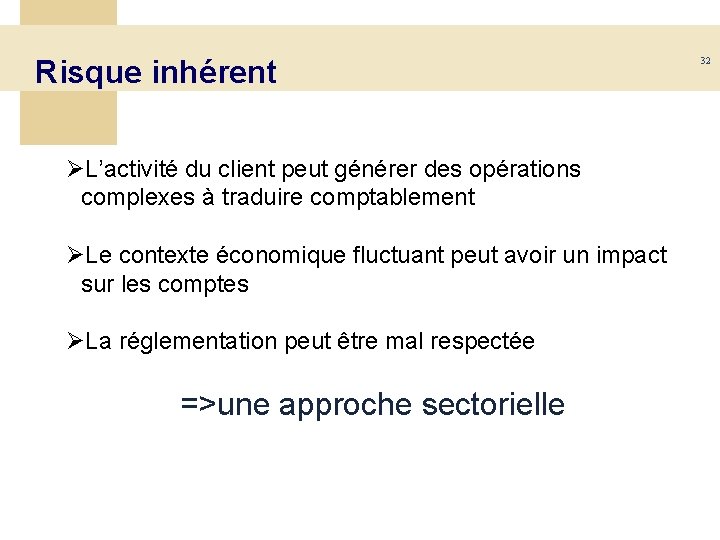 Risque inhérent

32

➢L’activité du client peut générer des opérations complexes à traduire comptablement

➢Le contexte économique fluctuant peut avoir un impact sur les comptes

➢La réglementation peut être mal respectée

=>une approche sectorielle